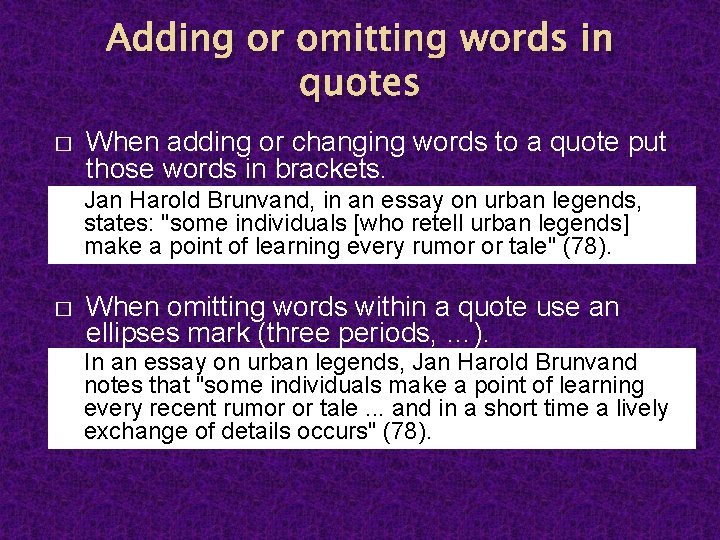 Adding or omitting words in quotes

□ When adding or changing words to a quote put those words in brackets.

Jan Harold Brunvand, in an essay on urban legends, states: "some individuals [who retell urban legends] make a point of learning every rumor or tale" (78).

□ When omitting words within a quote use an ellipses mark (three periods, ...).

In an essay on urban legends, Jan Harold Brunvand notes that "some individuals make a point of learning every recent rumor or tale ... and in a short time a lively exchange of details occurs" (78).